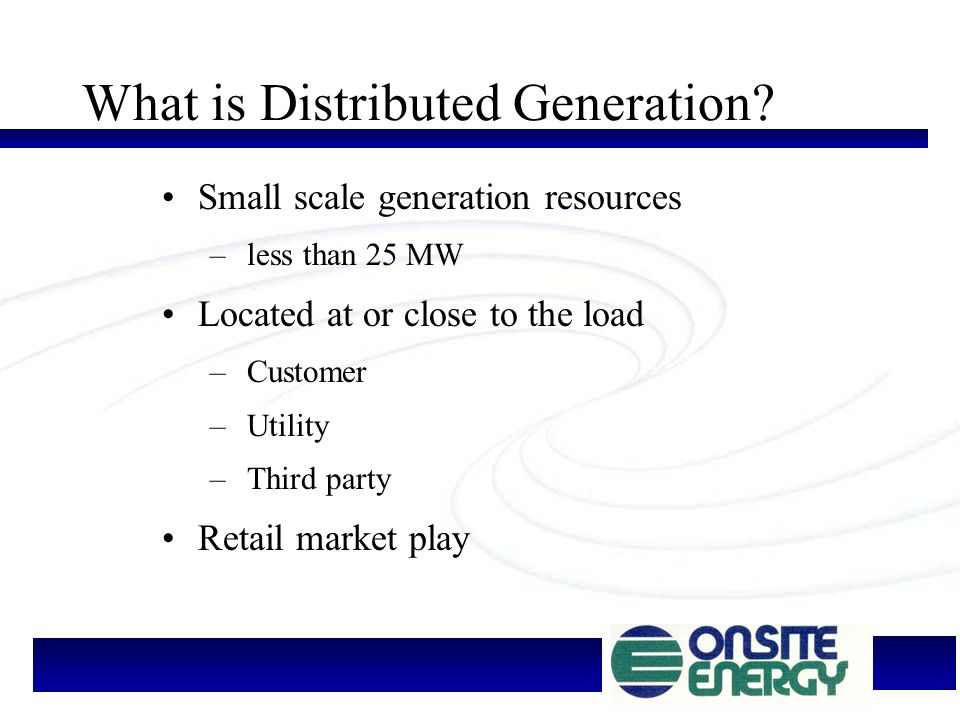 What is Distributed Generation?

• Small scale generation resources
– less than 25 MW

• Located at or close to the load
– Customer
– Utility
– Third party

• Retail market play

ONSITE ENERGY